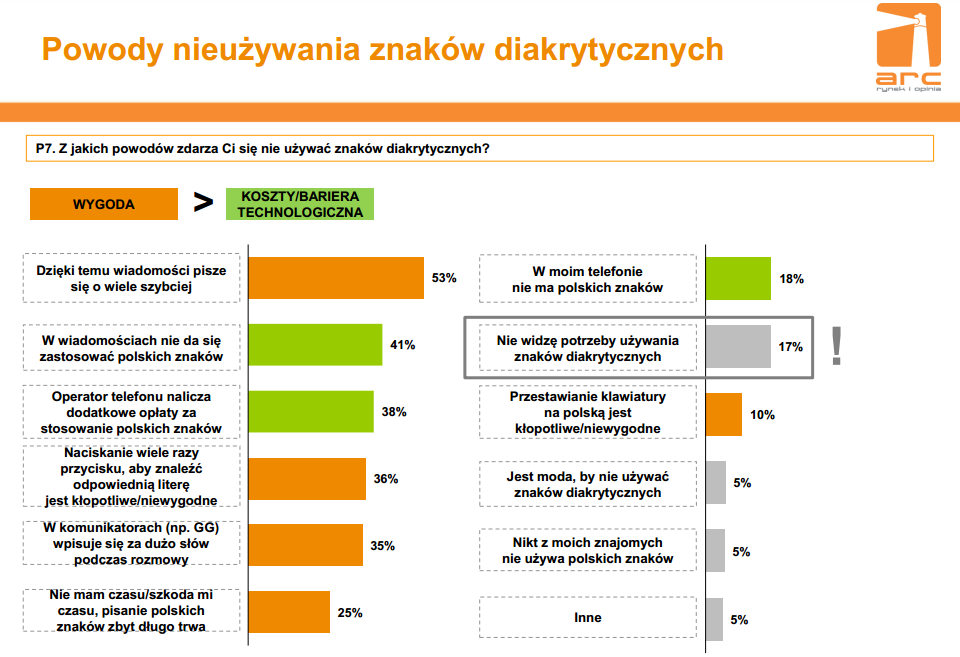 Powody nieużywania znaków diakrytycznych

arc
rynek i opinia

P7. Z jakich powodów zdarza Ci się nie używać znaków diakrytycznych?

WYGODA > KOSZTY/BARIERA TECHNOLOGICZNA

Dzięki temu wiadomości pisze się o wiele szybciej 53%

W wiadomościach nie da się zastosować polskich znaków 41%

Operator telefonu nalicza dodatkowe opłaty za stosowanie polskich znaków 38%

Naciskanie wiele razy przycisku, aby znaleźć odpowiednią literę jest kłopotliwe/niewygodne 36%

W komunikatorach (np. GG) wpisuje się za dużo słów podczas rozmowy 35%

Nie mam czasu/szkoda mi czasu, pisanie polskich znaków zbyt długo trwa 25%

W moim telefonie nie ma polskich znaków 18%

Nie widzę potrzeby używania znaków diakrytycznych 17%

!

Przestawianie klawiatury na polską jest kłopotliwe/niewygodne 10%

Jest moda, by nie używać znaków diakrytycznych 5%

Nikt z moich znajomych nie używa polskich znaków 5%

Inne 5%